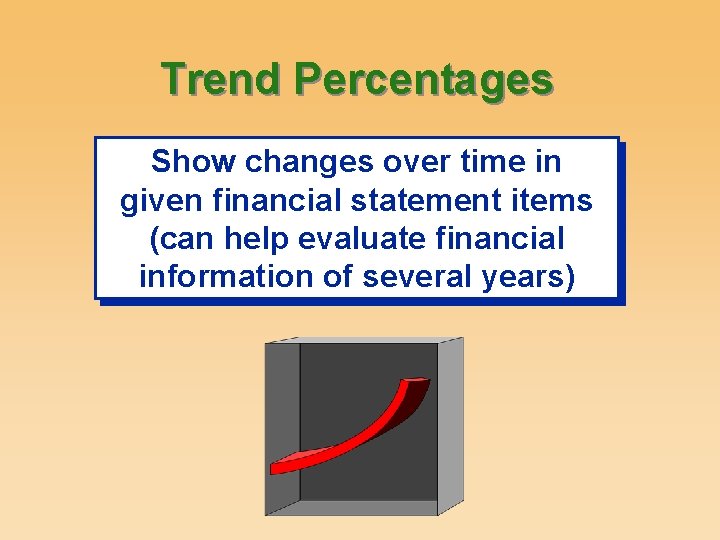 Trend Percentages

Show changes over time in given financial statement items (can help evaluate financial information of several years)